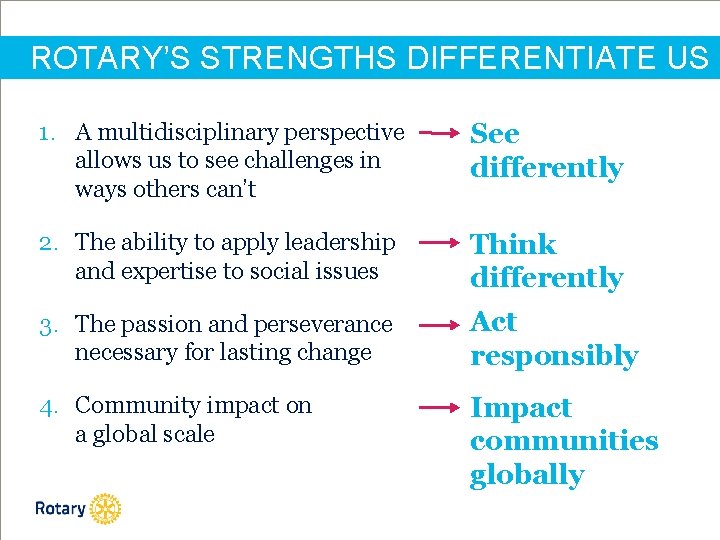 ROTARY'S STRENGTHS DIFFERENTIATE US

1. A multidisciplinary perspective allows us to see challenges in ways others can't → See differently

2. The ability to apply leadership and expertise to social issues → Think differently

3. The passion and perseverance necessary for lasting change → Act responsibly

4. Community impact on a global scale → Impact communities globally

Rotary